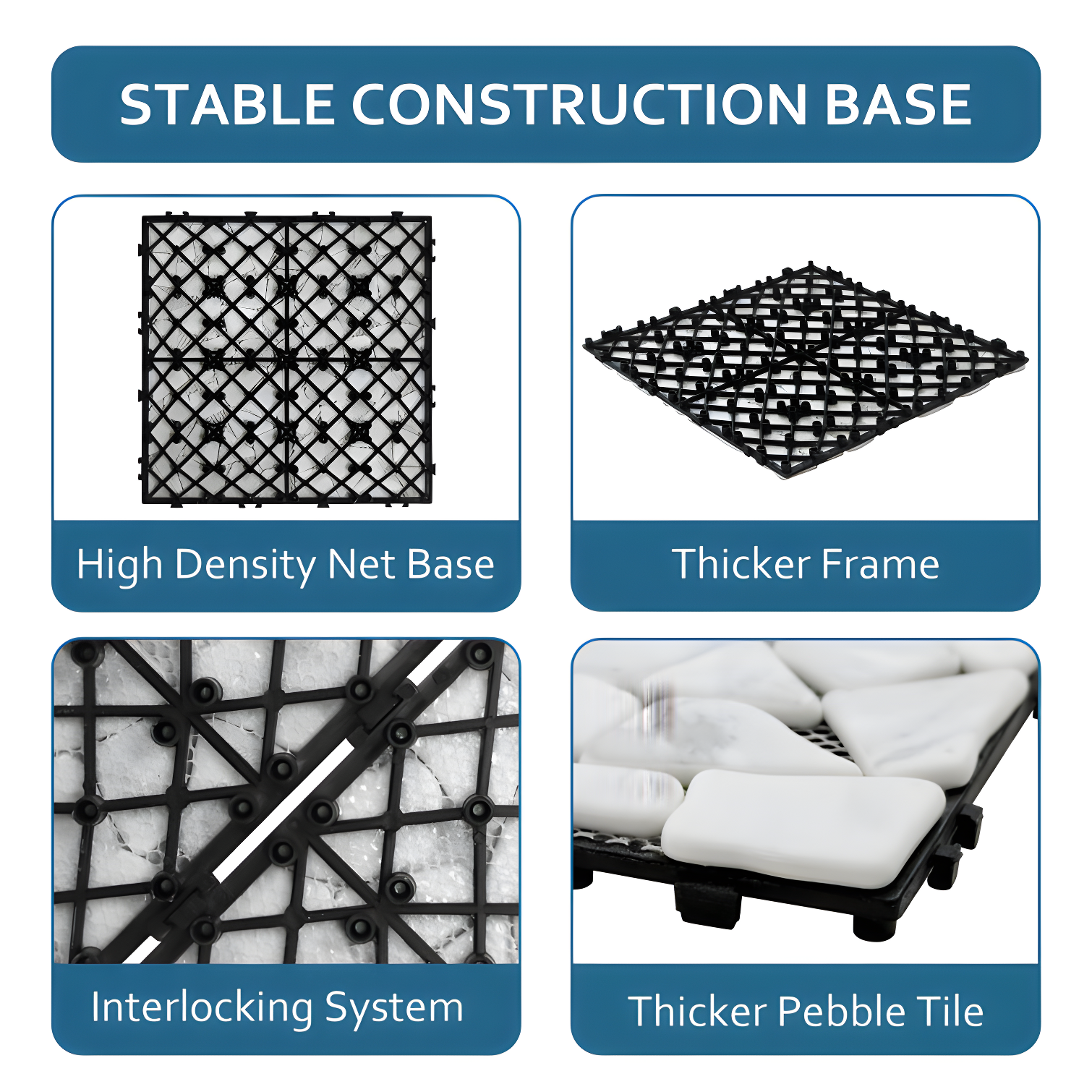 STABLE CONSTRUCTION BASE

High Density Net Base

Thicker Frame

Interlocking System

Thicker Pebble Tile